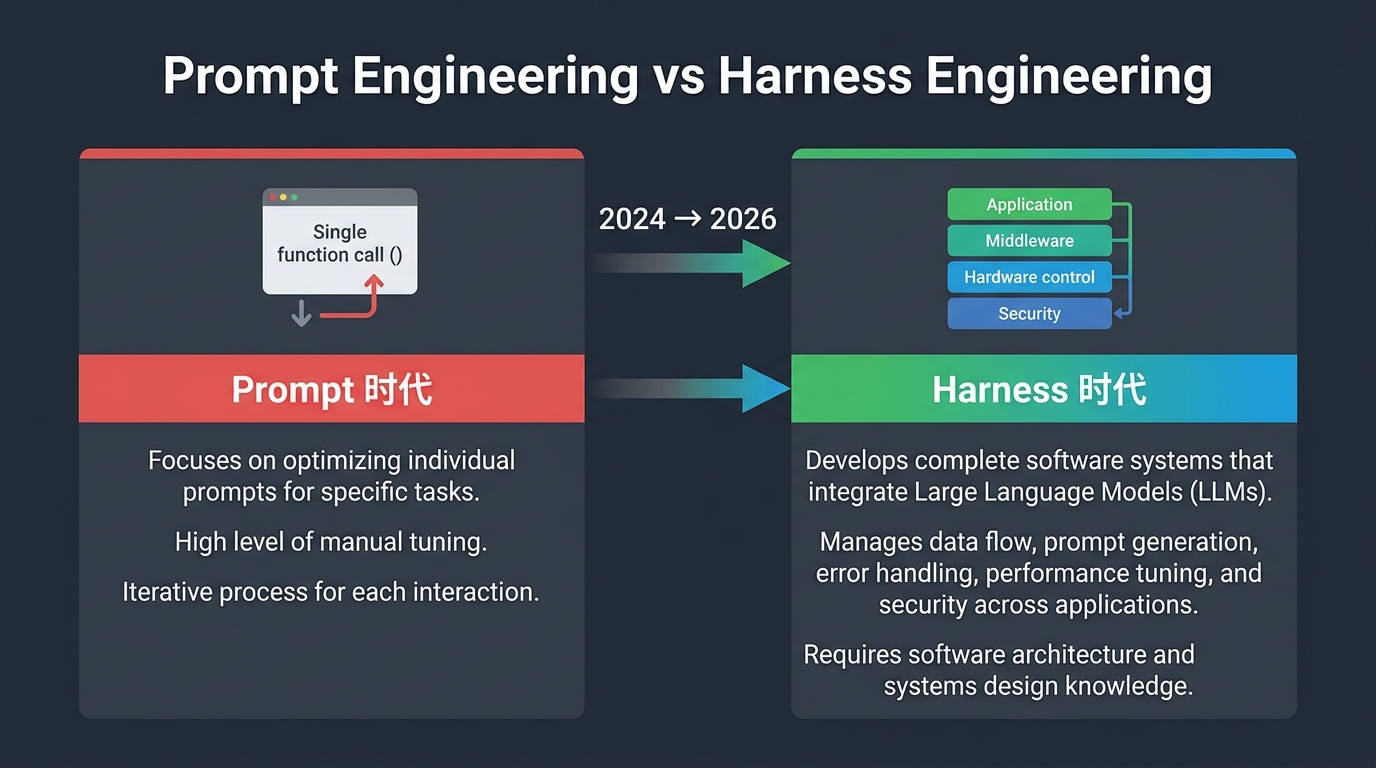 Prompt Engineering vs Harness Engineering

Single function call ()

Prompt 时代

Focuses on optimizing individual prompts for specific tasks.

High level of manual tuning.

Iterative process for each interaction.

2024 → 2026

Application

Middleware

Hardware control

Security

Harness 时代

Develops complete software systems that integrate Large Language Models (LLMs).

Manages data flow, prompt generation, error handling, performance tuning, and security across applications.

Requires software architecture and systems design knowledge.